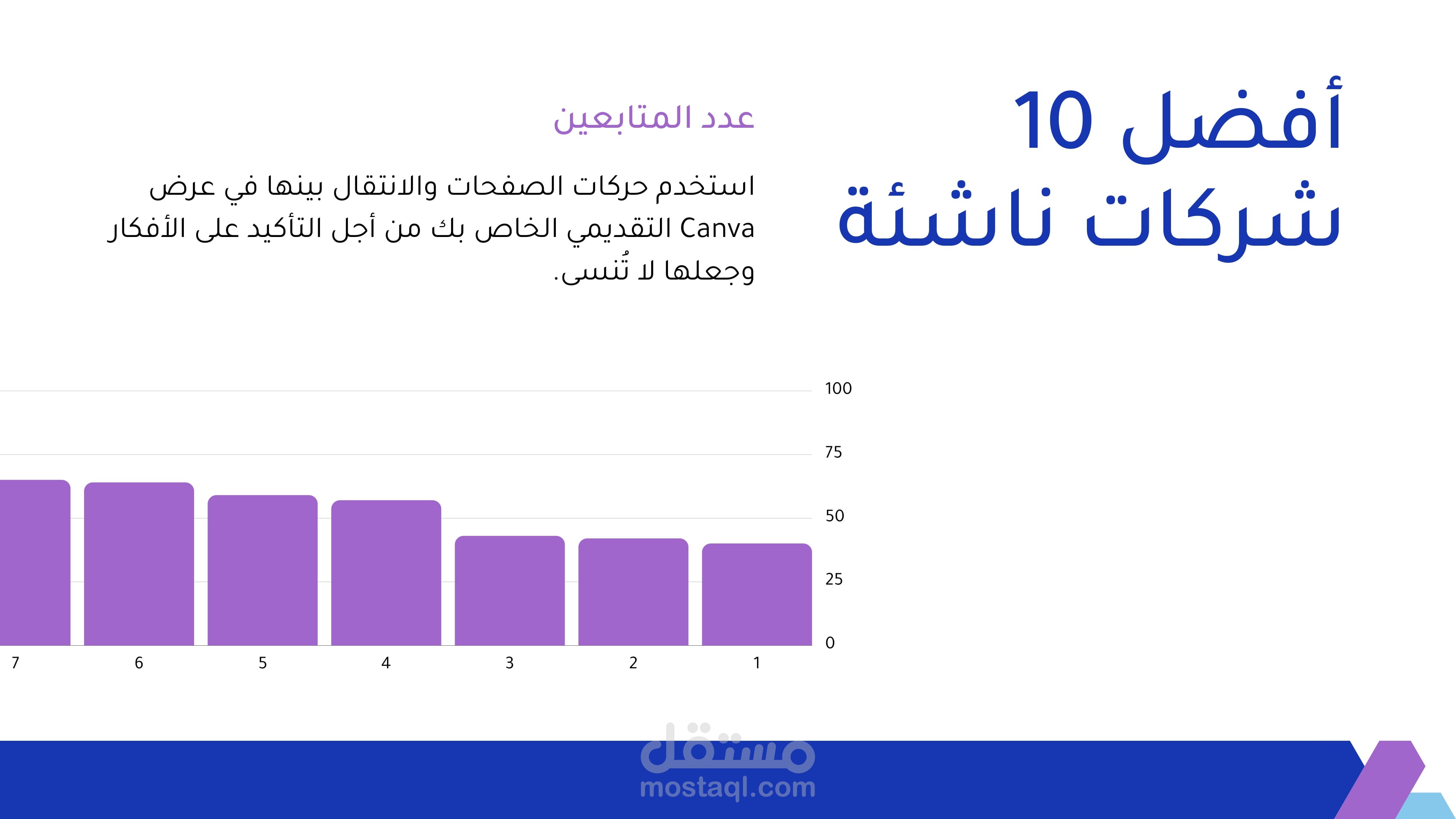 أفضل 10 شركات ناشئة

عدد المتابعين

استخدم حركات الصفحات والانتقال بينها في عرض Canva التقديمي الخاص بك من أجل التأكيد على الأفكار وجعلها لا تُنسى.

100
75
50
25
0

7 6 5 4 3 2 1

مستقل
mostaql.com